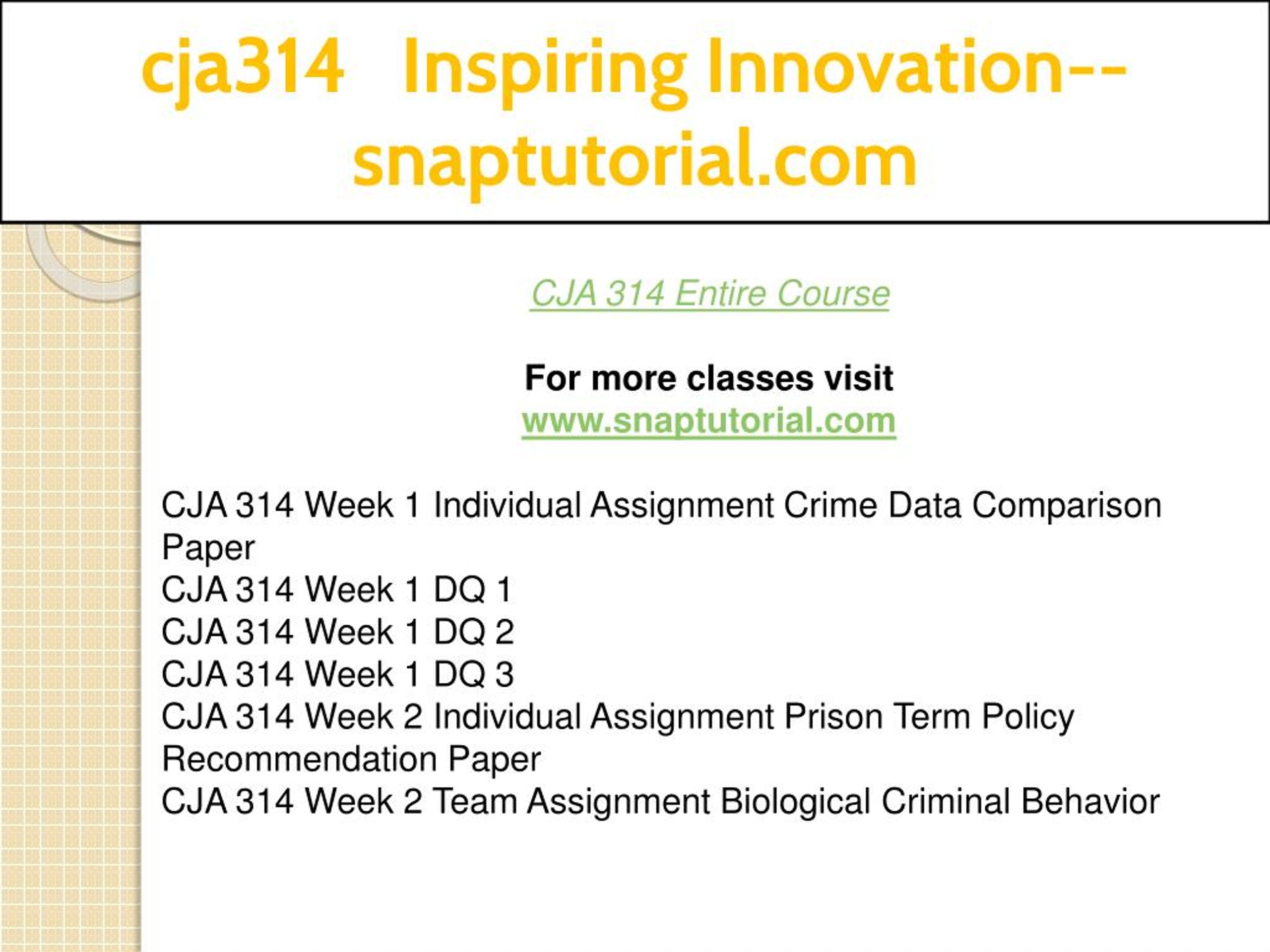 cja314 Inspiring Innovation--snaptutorial.com

CJA 314 Entire Course

For more classes visit
www.snaptutorial.com

CJA 314 Week 1 Individual Assignment Crime Data Comparison Paper
CJA 314 Week 1 DQ 1
CJA 314 Week 1 DQ 2
CJA 314 Week 1 DQ 3
CJA 314 Week 2 Individual Assignment Prison Term Policy Recommendation Paper
CJA 314 Week 2 Team Assignment Biological Criminal Behavior